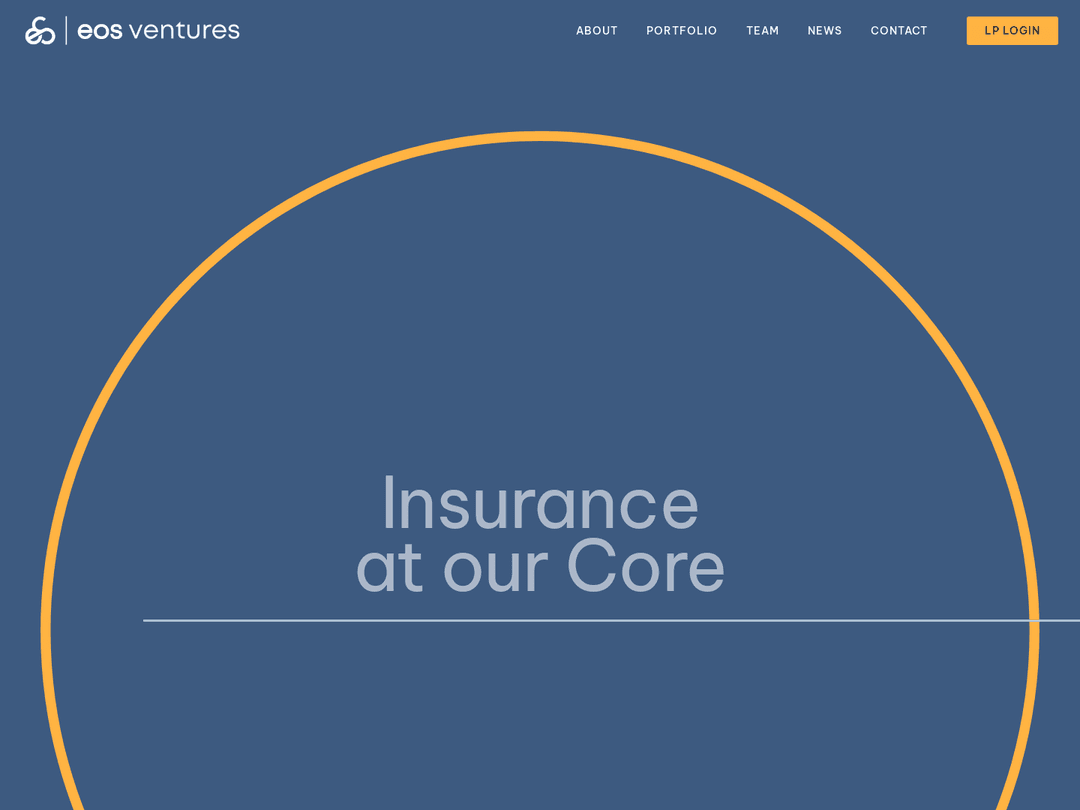 eos ventures

ABOUT PORTFOLIO TEAM NEWS CONTACT LP LOGIN

Insurance at our Core